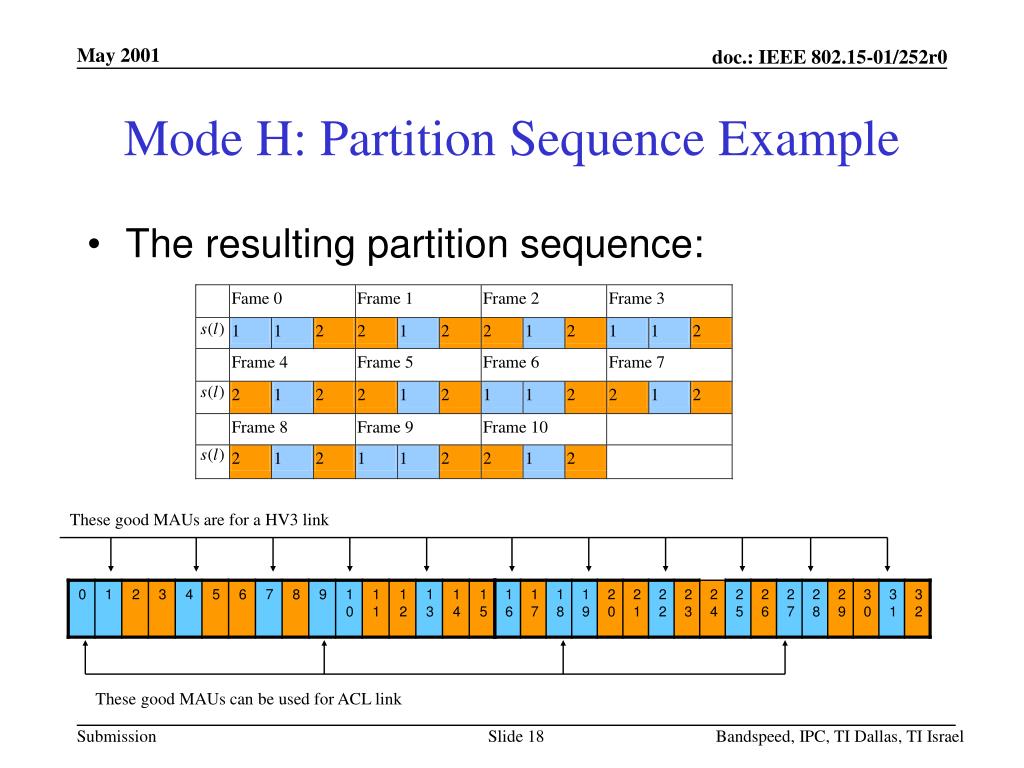 May 2001

doc.: IEEE 802.15-01/252r0

Mode H: Partition Sequence Example

• The resulting partition sequence:

| | Fame 0 | | | Frame 1 | | | Frame 2 | | | Frame 3 | | |
|---|---|---|---|---|---|---|---|---|---|---|---|---|
| $s(l)$ | 1 | 1 | 2 | 2 | 1 | 2 | 2 | 1 | 2 | 1 | 1 | 2 |
| | Frame 4 | | | Frame 5 | | | Frame 6 | | | Frame 7 | | |
| $s(l)$ | 2 | 1 | 2 | 2 | 1 | 2 | 1 | 1 | 2 | 2 | 1 | 2 |
| | Frame 8 | | | Frame 9 | | | Frame 10 | | | | | |
| $s(l)$ | 2 | 1 | 2 | 1 | 1 | 2 | 2 | 1 | 2 | | | |

These good MAUs are for a HV3 link

| 0 | 1 | 2 | 3 | 4 | 5 | 6 | 7 | 8 | 9 | 10 | 11 | 12 | 13 | 14 | 15 | 16 | 17 | 18 | 19 | 20 | 21 | 22 | 23 | 24 | 25 | 26 | 27 | 28 | 29 | 30 | 31 | 32 |
|---|---|---|---|---|---|---|---|---|---|---|---|---|---|---|---|---|---|---|---|---|---|---|---|---|---|---|---|---|---|---|---|---|

These good MAUs can be used for ACL link

Submission

Slide 18

Bandspeed, IPC, TI Dallas, TI Israel